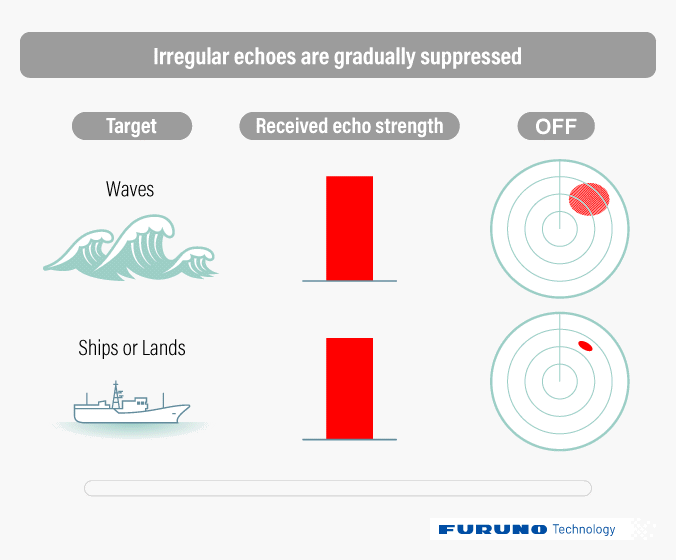 Irregular echoes are gradually suppressed

Target

Received echo strength

OFF

Waves

Ships or Lands

FURUNO Technology